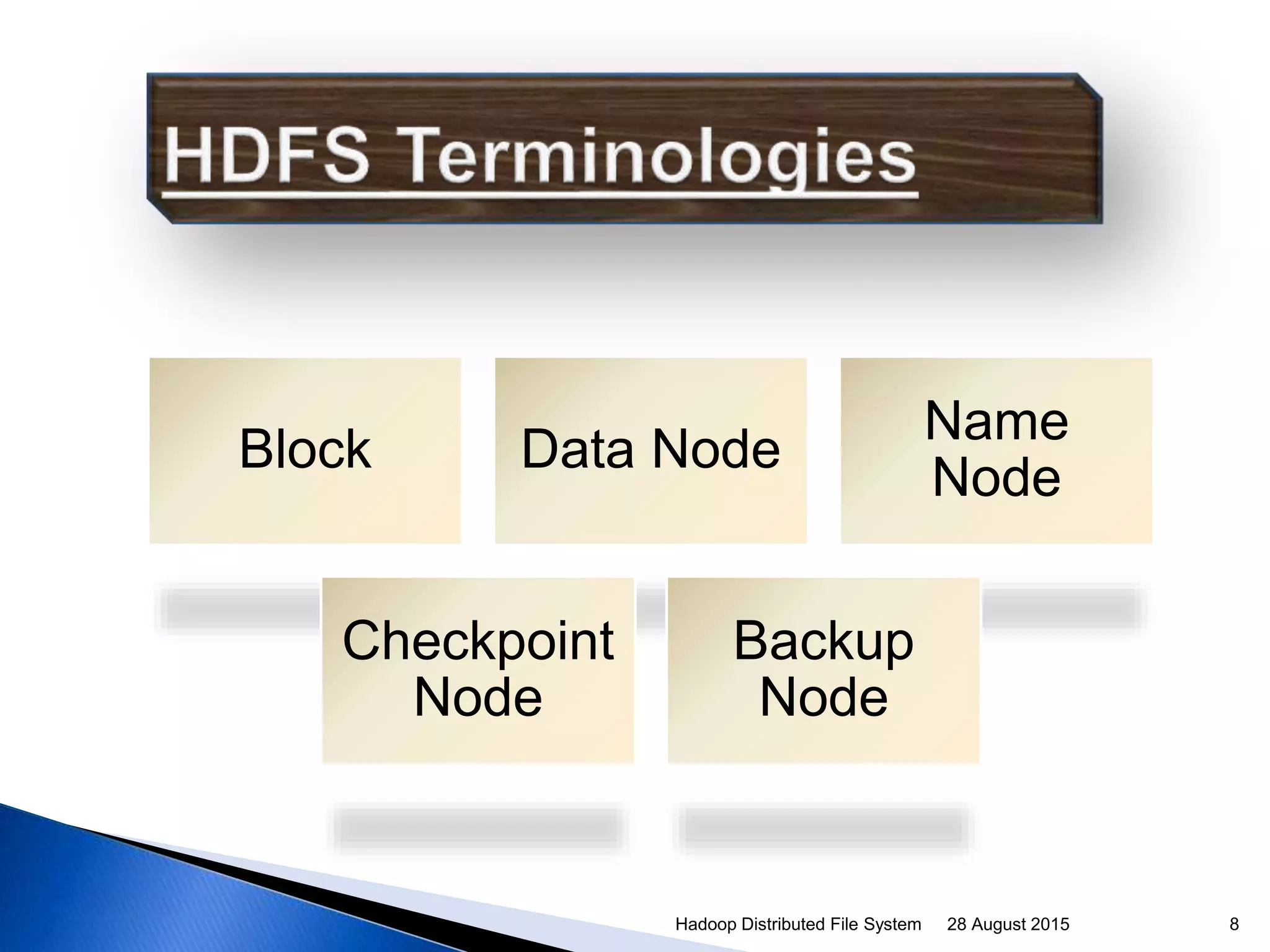 HDFS Terminologies

Block

Data Node

Name Node

Checkpoint Node

Backup Node

Hadoop Distributed File System 28 August 2015 8